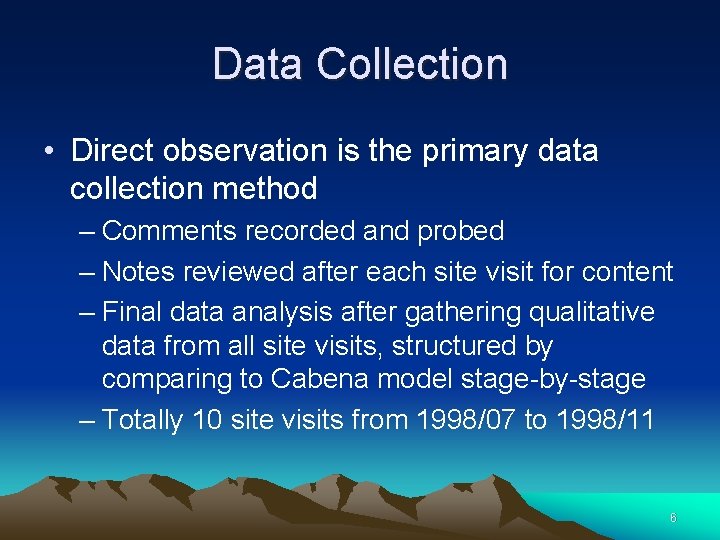 Data Collection

• Direct observation is the primary data collection method

– Comments recorded and probed

– Notes reviewed after each site visit for content

– Final data analysis after gathering qualitative data from all site visits, structured by comparing to Cabena model stage-by-stage

– Totally 10 site visits from 1998/07 to 1998/11

6